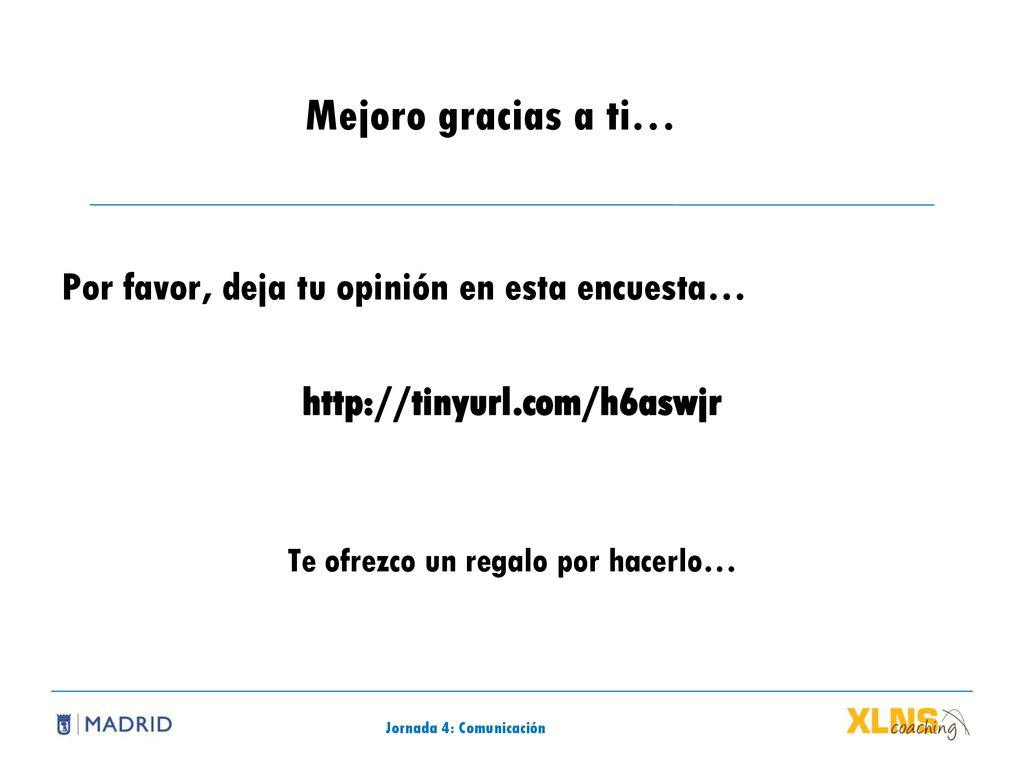 Mejoro gracias a ti…

Por favor, deja tu opinión en esta encuesta…

http://tinyurl.com/h6aswjr

Te ofrezco un regalo por hacerlo…

MADRID

Jornada 4: Comunicación

XLNS coaching